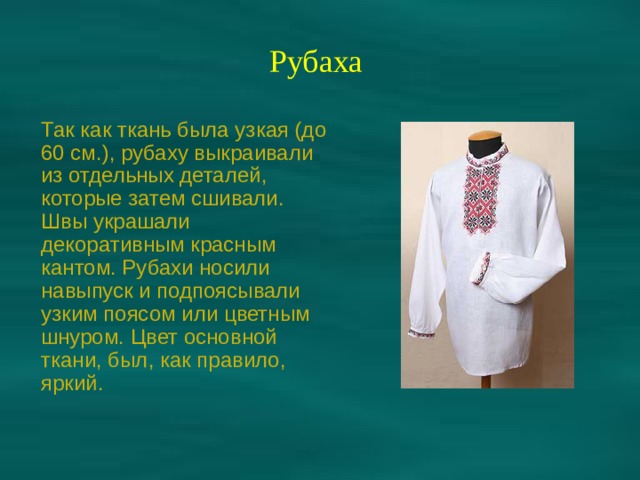 Рубаха

Так как ткань была узкая (до 60 см.), рубаху выкраивали из отдельных деталей, которые затем сшивали. Швы украшали декоративным красным кантом. Рубахи носили навыпуск и подпоясывали узким поясом или цветным шнуром. Цвет основной ткани, был, как правило, яркий.